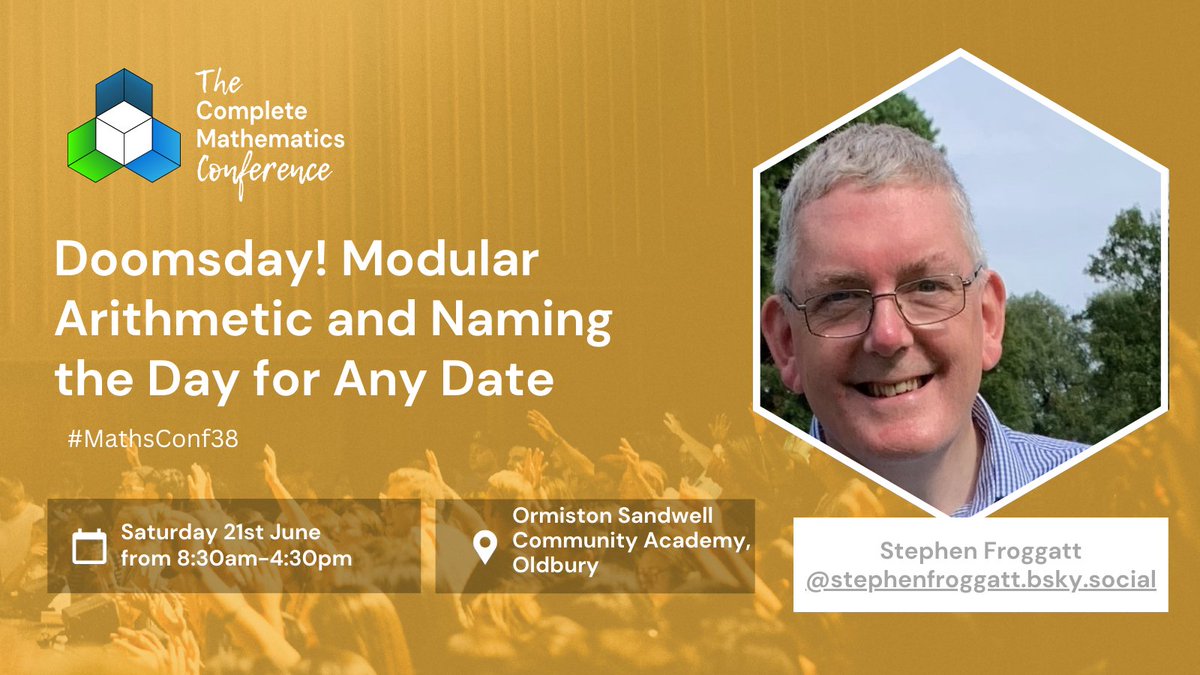 The Complete Mathematics Conference

Doomsday! Modular Arithmetic and Naming the Day for Any Date

#MathsConf38

Saturday 21st June from 8:30am-4:30pm

Ormiston Sandwell Community Academy, Oldbury

Stephen Froggatt
@stephenfroggatt.bsky.social